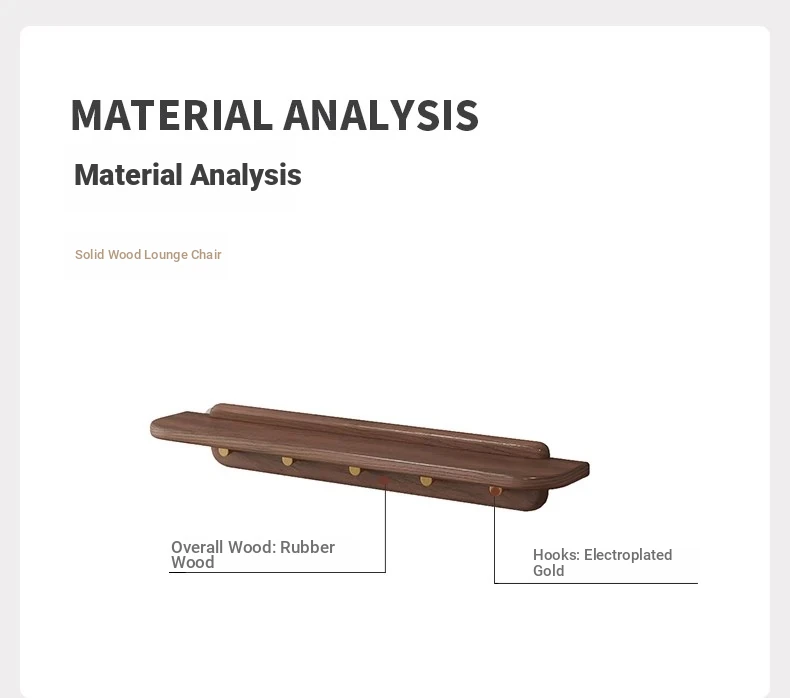 MATERIAL ANALYSIS

Material Analysis

Solid Wood Lounge Chair

Overall Wood: Rubber Wood

Hooks: Electroplated Gold